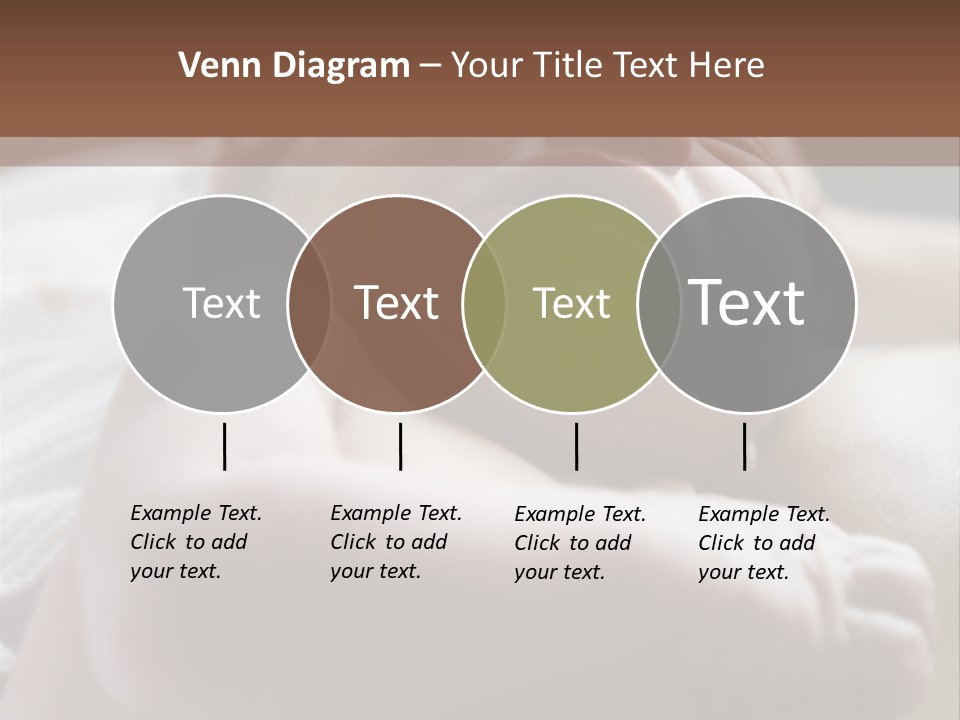 Venn Diagram – Your Title Text Here

Text

Text

Text

Text

Example Text. Click to add your text.

Example Text. Click to add your text.

Example Text. Click to add your text.

Example Text. Click to add your text.